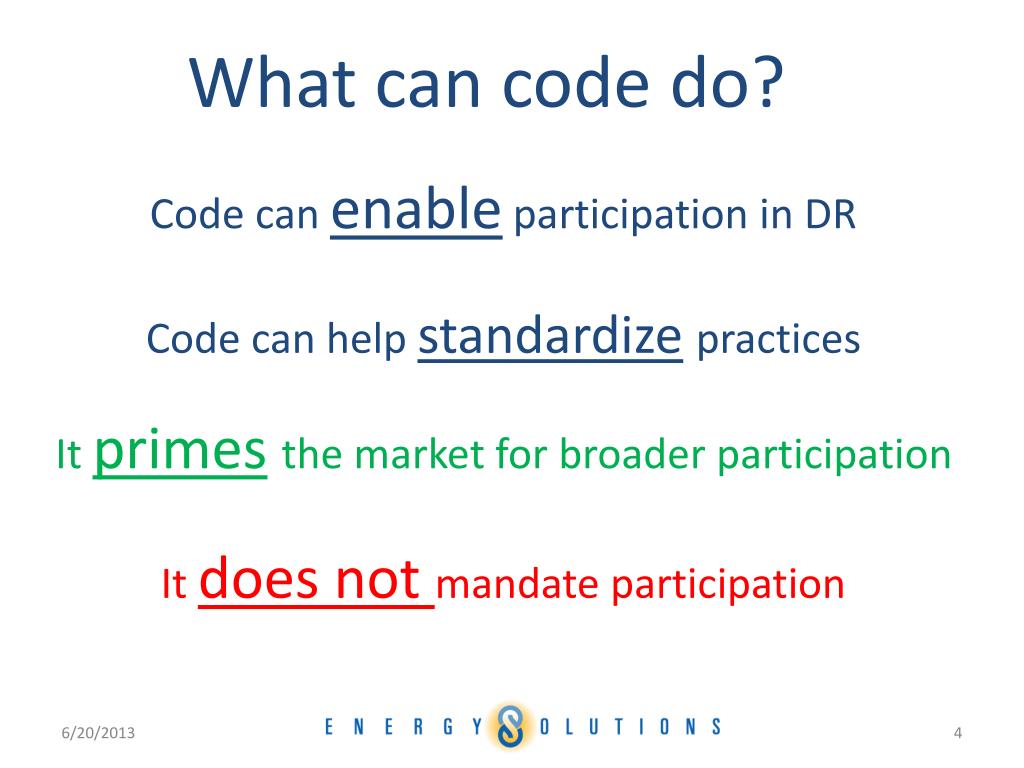 What can code do?

Code can enable participation in DR

Code can help standardize practices

It primes the market for broader participation

It does not mandate participation

6/20/2013

ENERGY SOLUTIONS

4